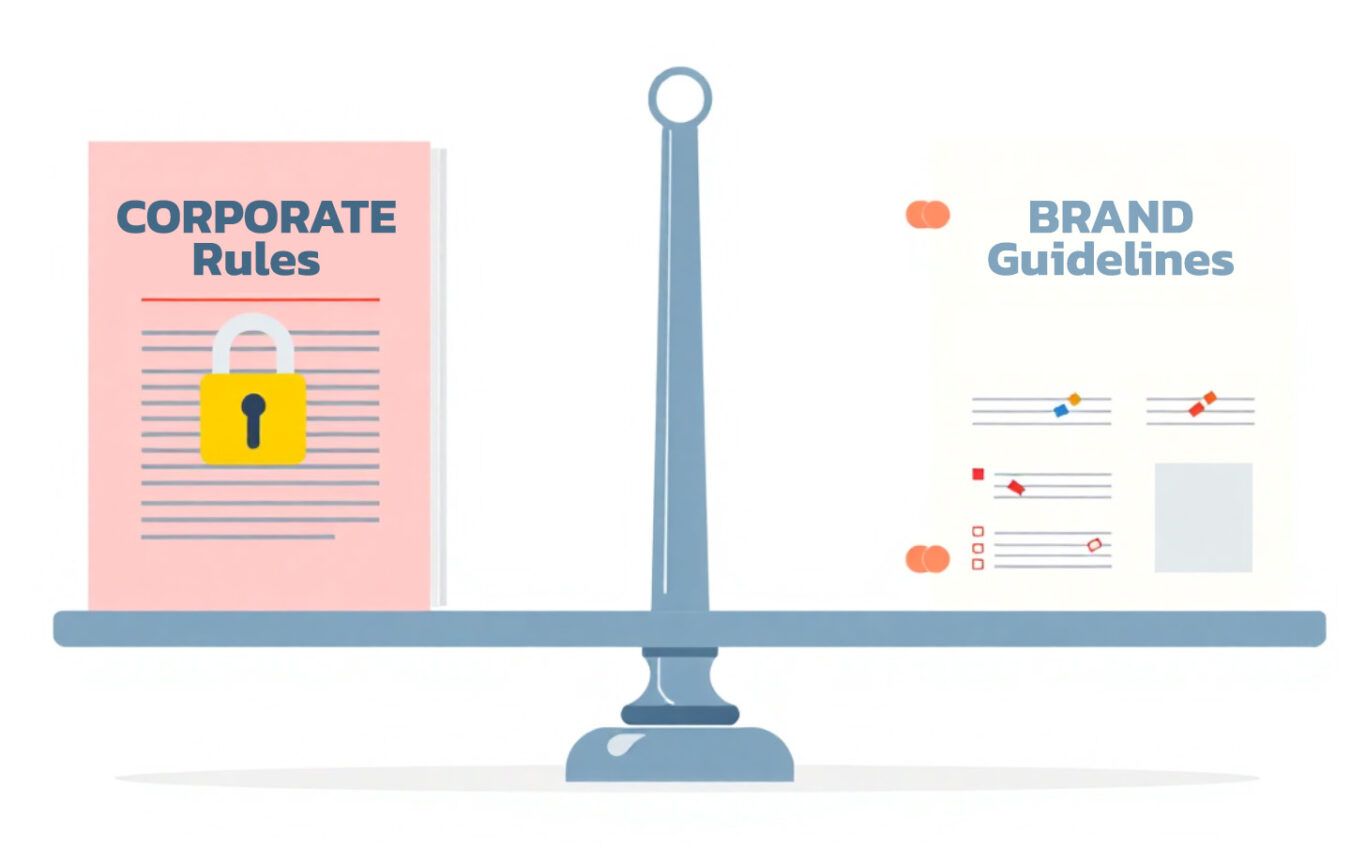 CORPORATE Rules

BRAND Guidelines